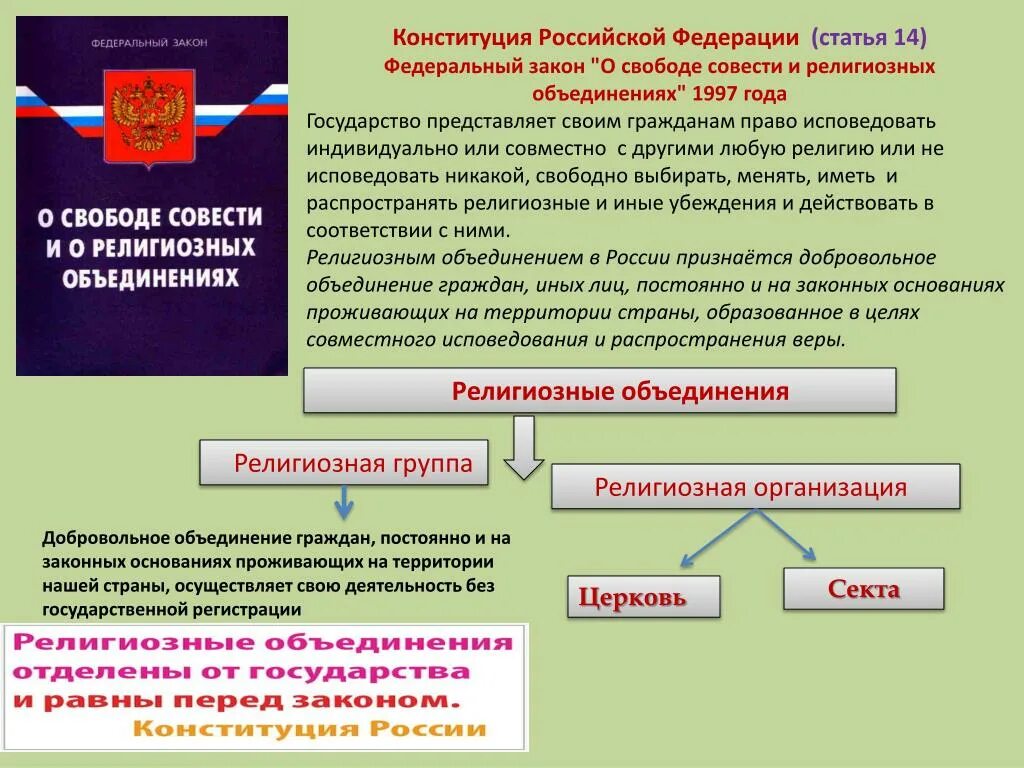 ФЕДЕРАЛЬНЫЙ ЗАКОН

О СВОБОДЕ СОВЕСТИ И О РЕЛИГИОЗНЫХ ОБЪЕДИНЕНИЯХ

Конституция Российской Федерации (статья 14)
Федеральный закон "О свободе совести и религиозных объединениях" 1997 года

Государство представляет своим гражданам право исповедовать индивидуально или совместно с другими любую религию или не исповедовать никакой, свободно выбирать, менять, иметь и распространять религиозные и иные убеждения и действовать в соответствии с ними.

Религиозным объединением в России признаётся добровольное объединение граждан, иных лиц, постоянно и на законных основаниях проживающих на территории страны, образованное в целях совместного исповедования и распространения веры.

Религиозные объединения

Религиозная группа

Религиозная организация

Добровольное объединение граждан, постоянно и на законных основаниях проживающих на территории нашей страны, осуществляет свою деятельность без государственной регистрации

Церковь

Секта

Религиозные объединения отделены от государства и равны перед законом.
Конституция России